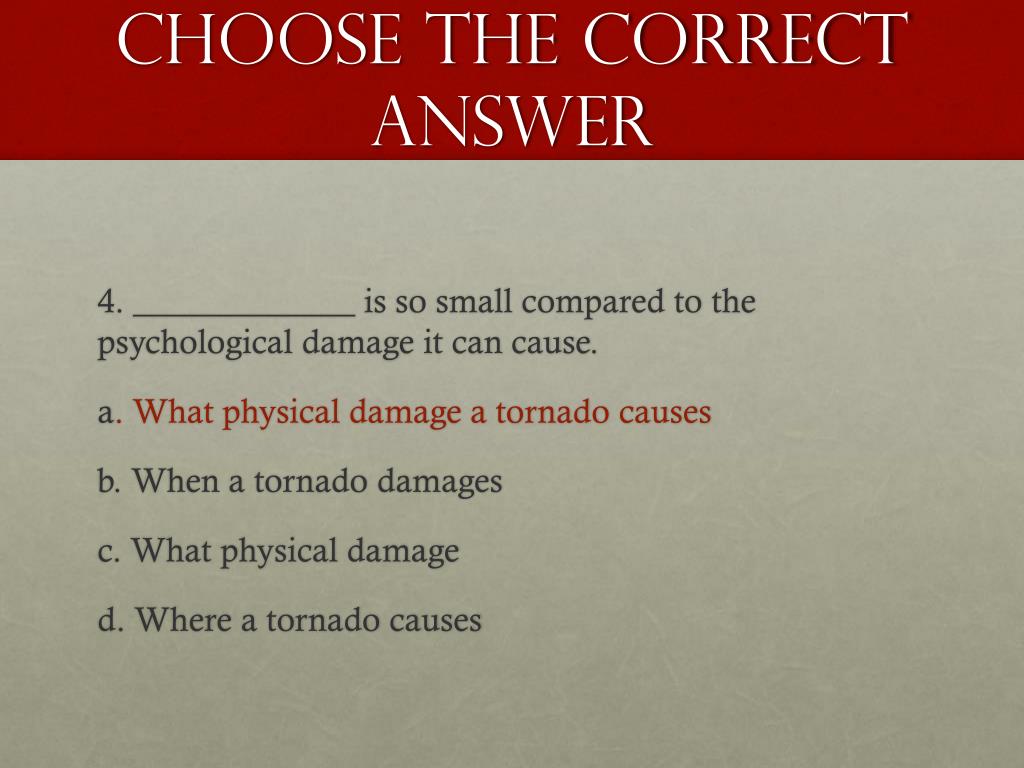 CHOOSE THE CORRECT ANSWER

4. _____________ is so small compared to the psychological damage it can cause.

a. What physical damage a tornado causes

b. When a tornado damages

c. What physical damage

d. Where a tornado causes